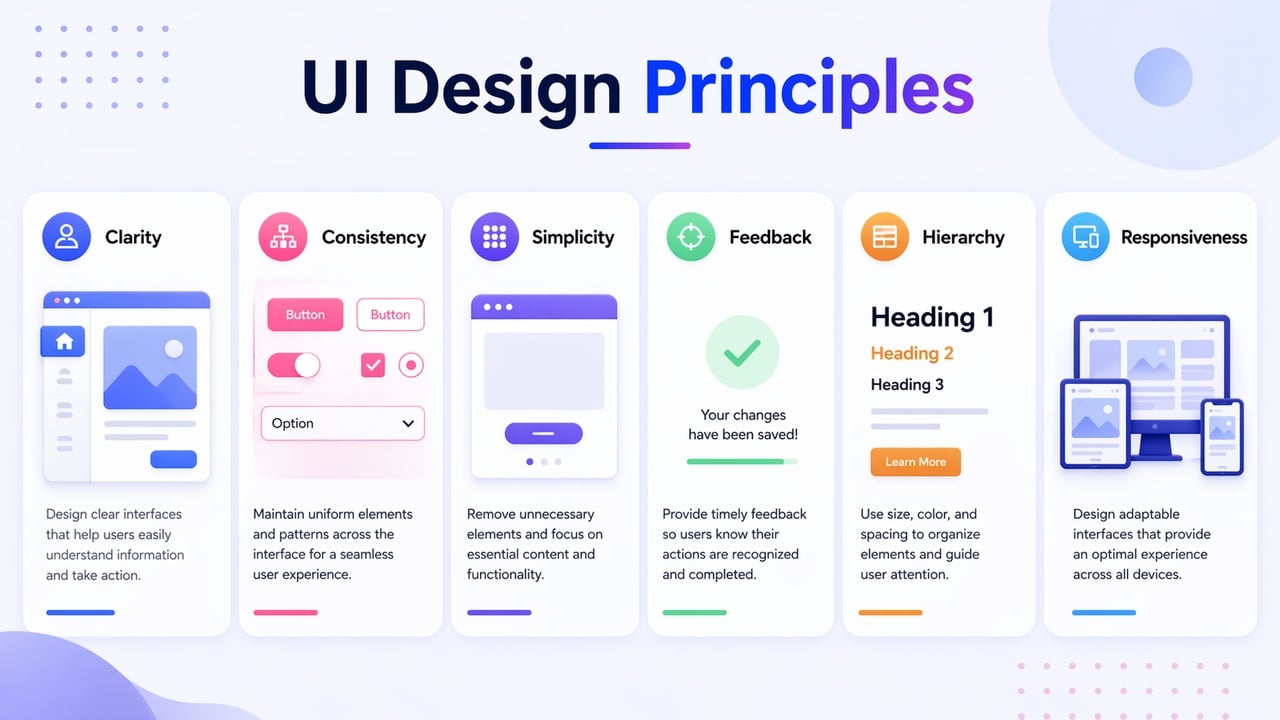 UI Design Principles

Clarity

Design clear interfaces that help users easily understand information and take action.

Consistency

Button
Button
Option

Maintain uniform elements and patterns across the interface for a seamless user experience.

Simplicity

Remove unnecessary elements and focus on essential content and functionality.

Feedback

Your changes have been saved!

Provide timely feedback so users know their actions are recognized and completed.

Hierarchy

Heading 1
Heading 2
Heading 3
Learn More

Use size, color, and spacing to organize elements and guide user attention.

Responsiveness

Design adaptable interfaces that provide an optimal experience across all devices.